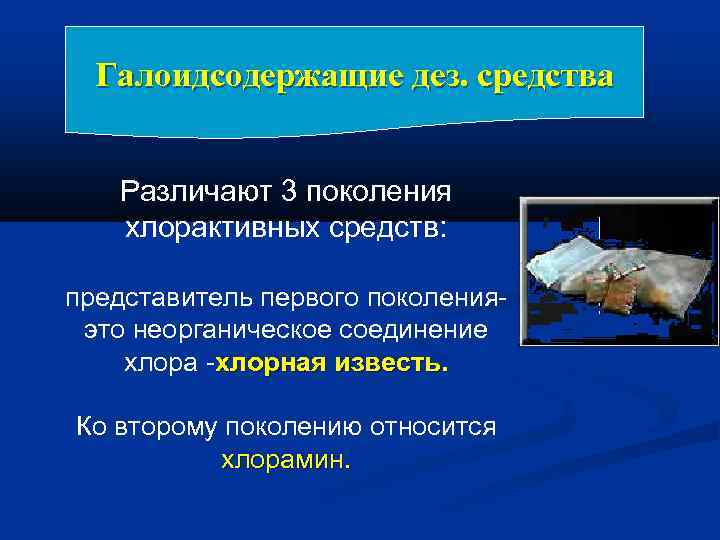 Галоидсодержащие дез. средства

Различают 3 поколения хлорактивных средств:

представитель первого поколения- это неорганическое соединение хлора -хлорная известь.

Ко второму поколению относится хлорамин.